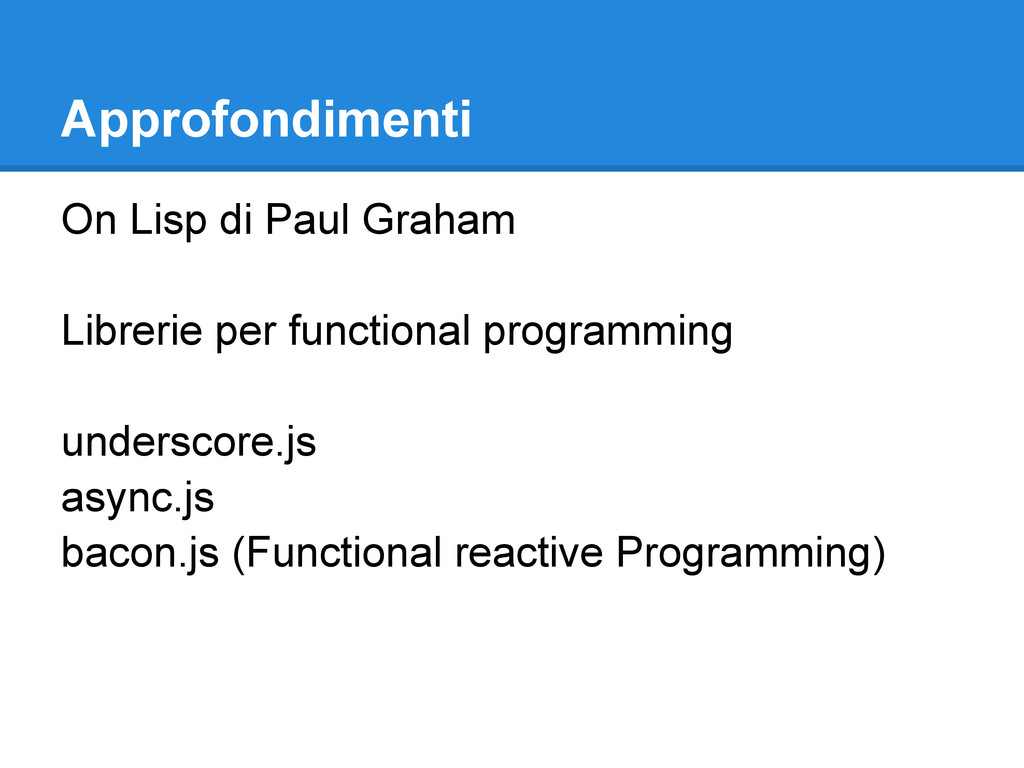 Approfondimenti

On Lisp di Paul Graham

Librerie per functional programming

underscore.js
async.js
bacon.js (Functional reactive Programming)